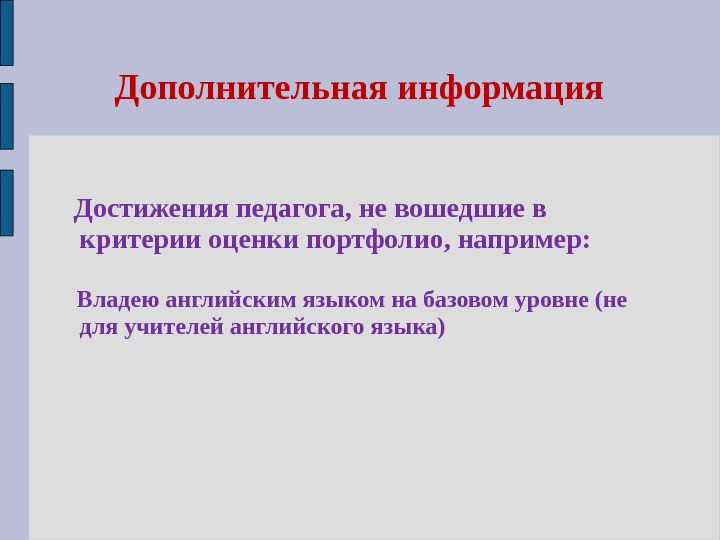 Дополнительная информация

Достижения педагога, не вошедшие в критерии оценки портфолио, например:

Владею английским языком на базовом уровне (не для учителей английского языка)